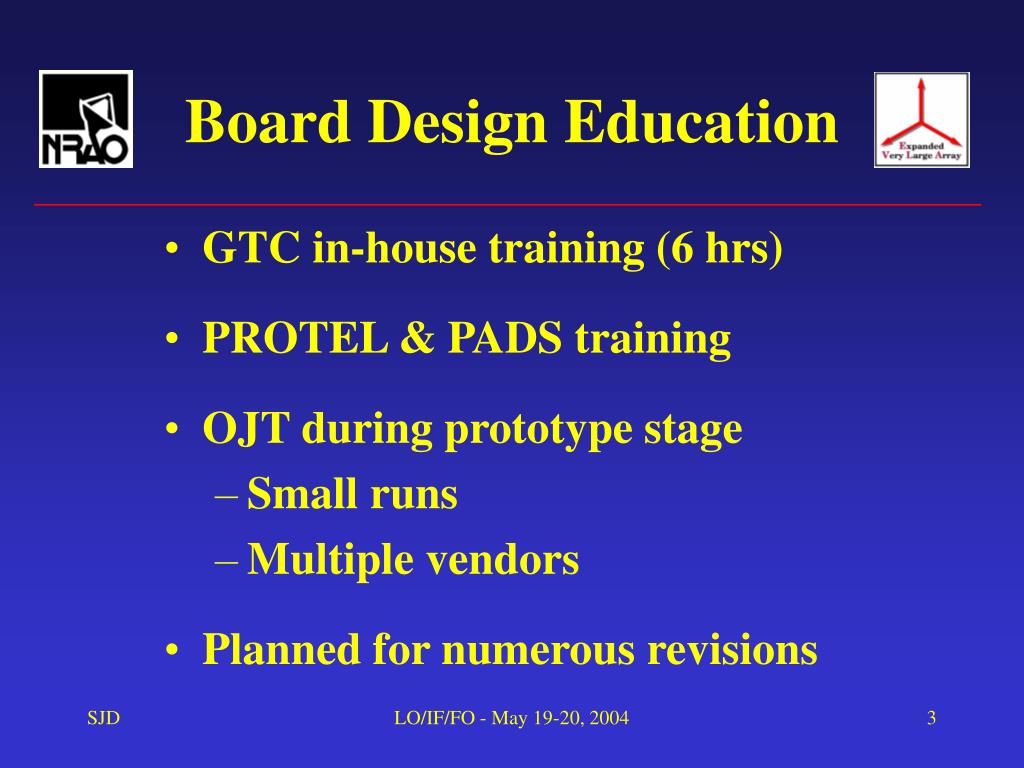 NRAO

Board Design Education

Expanded Very Large Array

• GTC in-house training (6 hrs)

• PROTEL & PADS training

• OJT during prototype stage
– Small runs
– Multiple vendors

• Planned for numerous revisions

SJD

LO/IF/FO - May 19-20, 2004

3